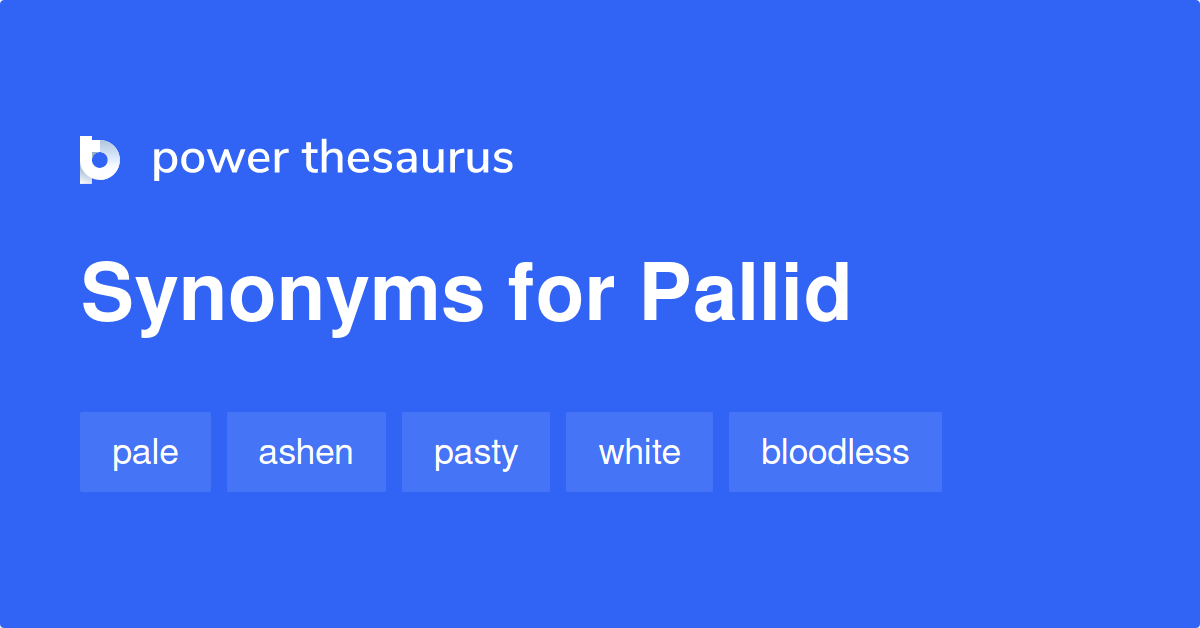 power thesaurus

Synonyms for Pallid

pale ashen pasty white bloodless